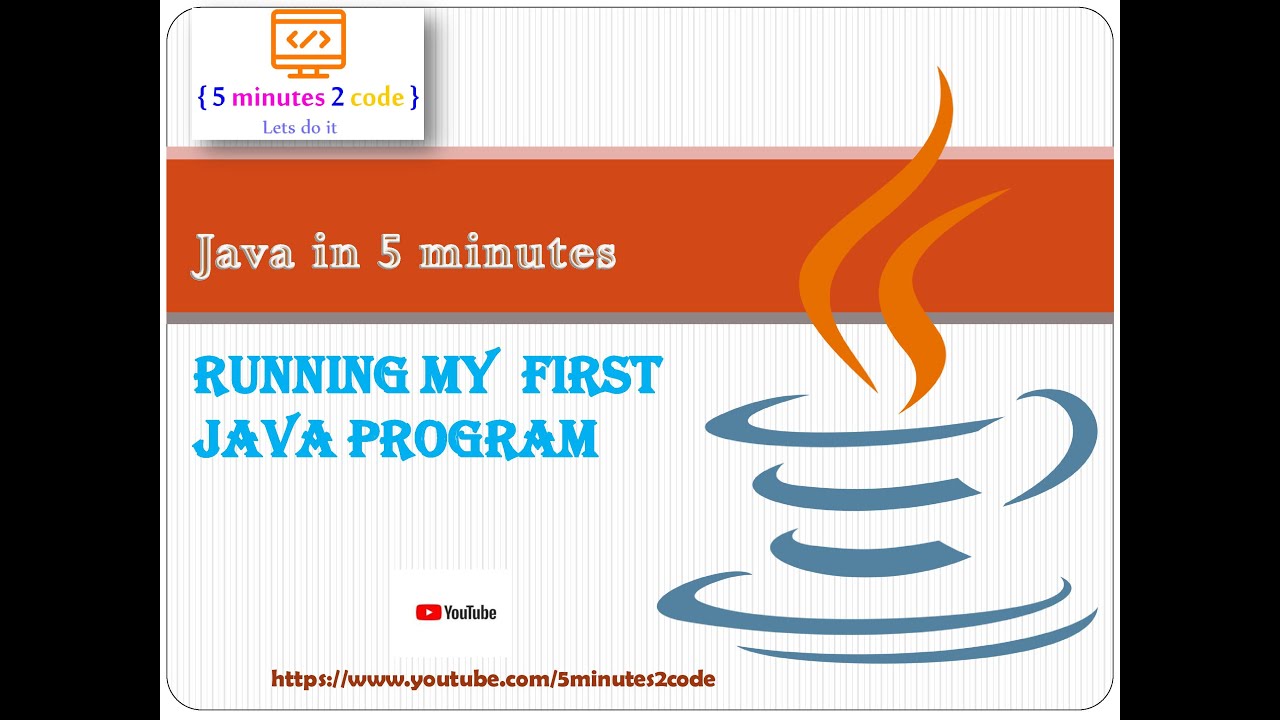 </>

{ 5 minutes 2 code }

Lets do it

Java in 5 minutes

RUNNING MY FIRST JAVA PROGRAM

YouTube

https://www.youtube.com/5minutes2code